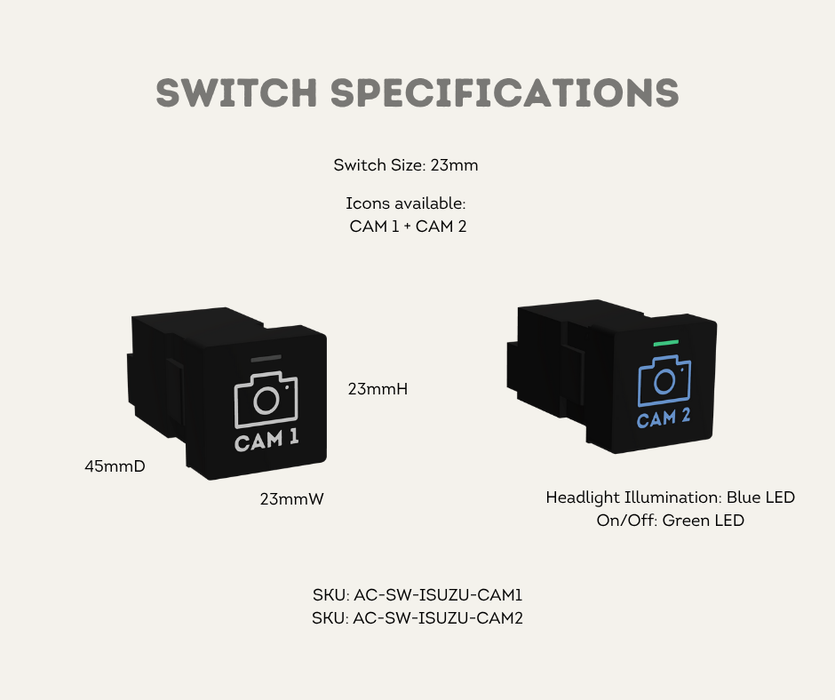 SWITCH SPECIFICATIONS

Switch Size: 23mm

Icons available:
CAM 1 + CAM 2

CAM 1

23mmH

45mmD

23mmW

CAM 2

Headlight Illumination: Blue LED
On/Off: Green LED

SKU: AC-SW-ISUZU-CAM1
SKU: AC-SW-ISUZU-CAM2